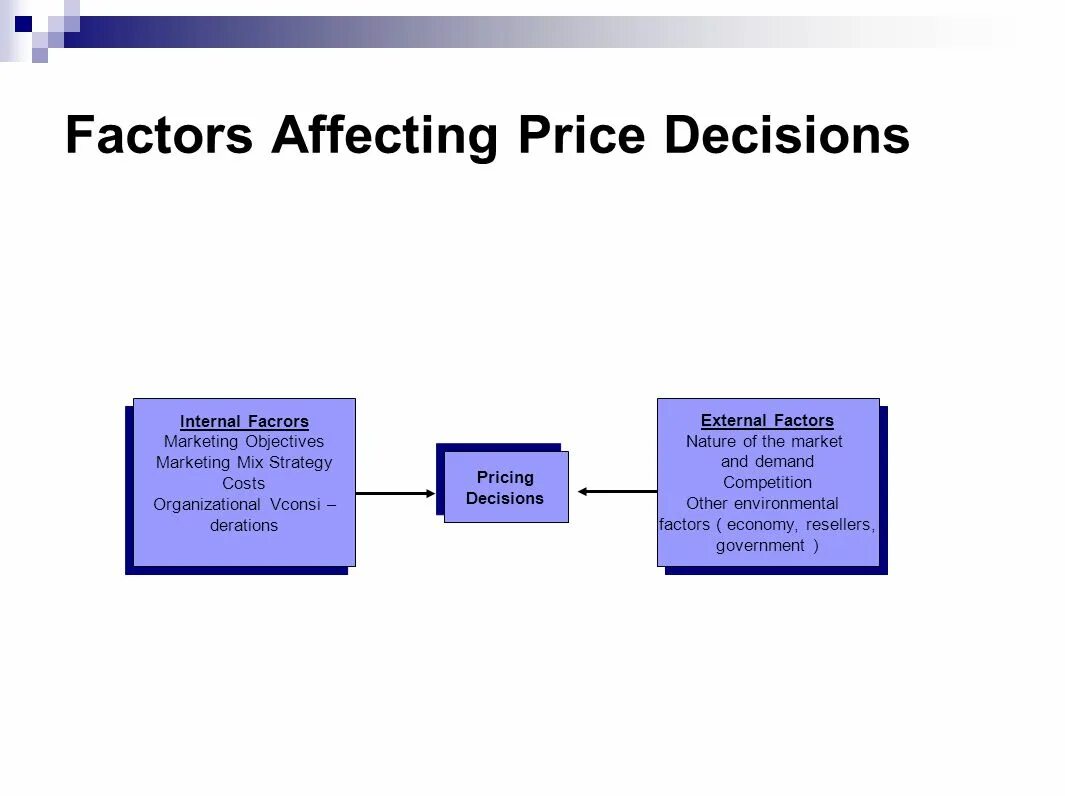 Factors Affecting Price Decisions

Internal Facrors
Marketing Objectives
Marketing Mix Strategy
Costs
Organizational Vconsi – derations

Pricing Decisions

External Factors
Nature of the market and demand
Competition
Other environmental factors ( economy, resellers, government )